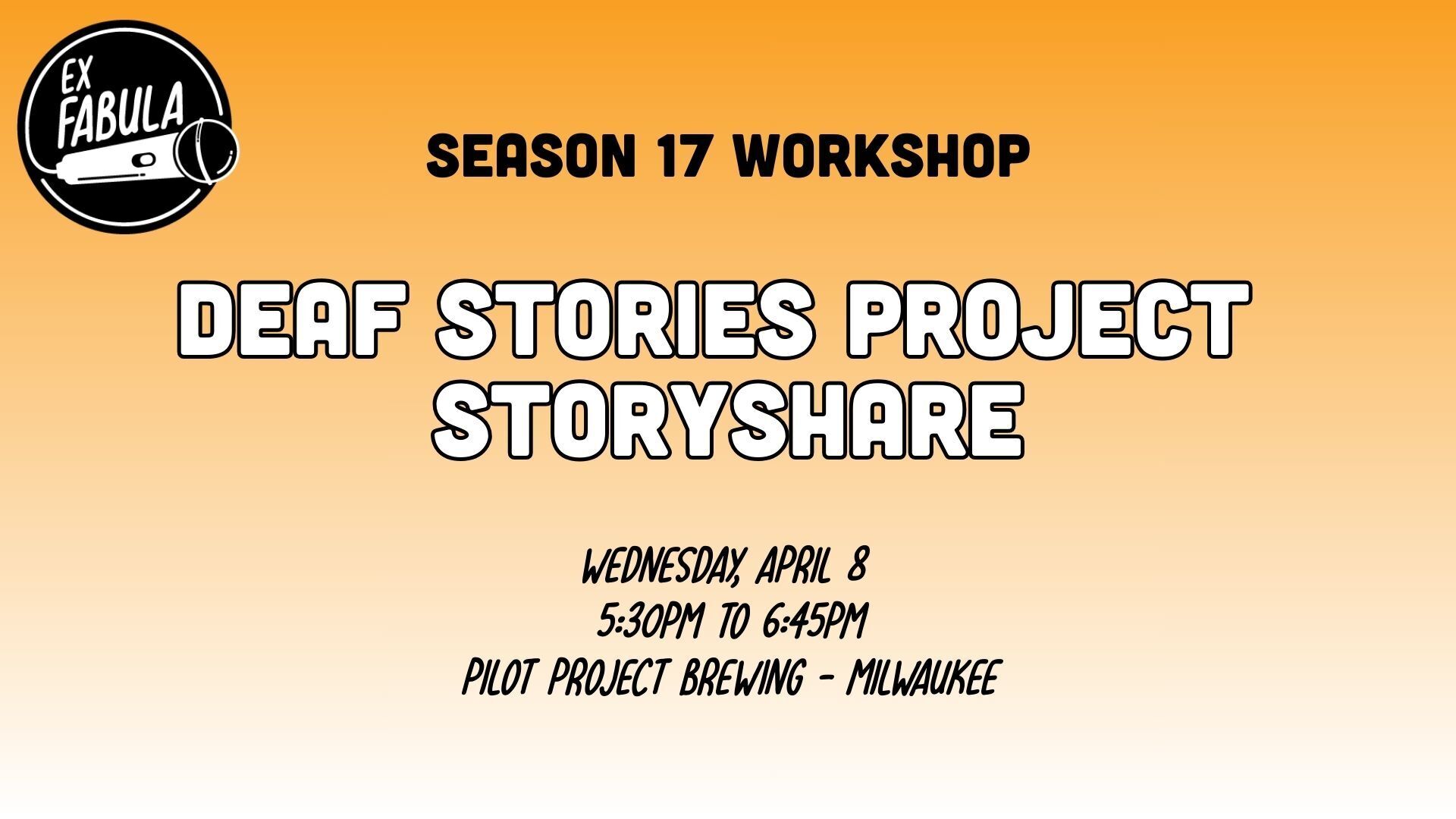 EX FABULA

SEASON 17 WORKSHOP

DEAF STORIES PROJECT STORYSHARE

WEDNESDAY, APRIL 8
5:30PM TO 6:45PM
PILOT PROJECT BREWING - MILWAUKEE